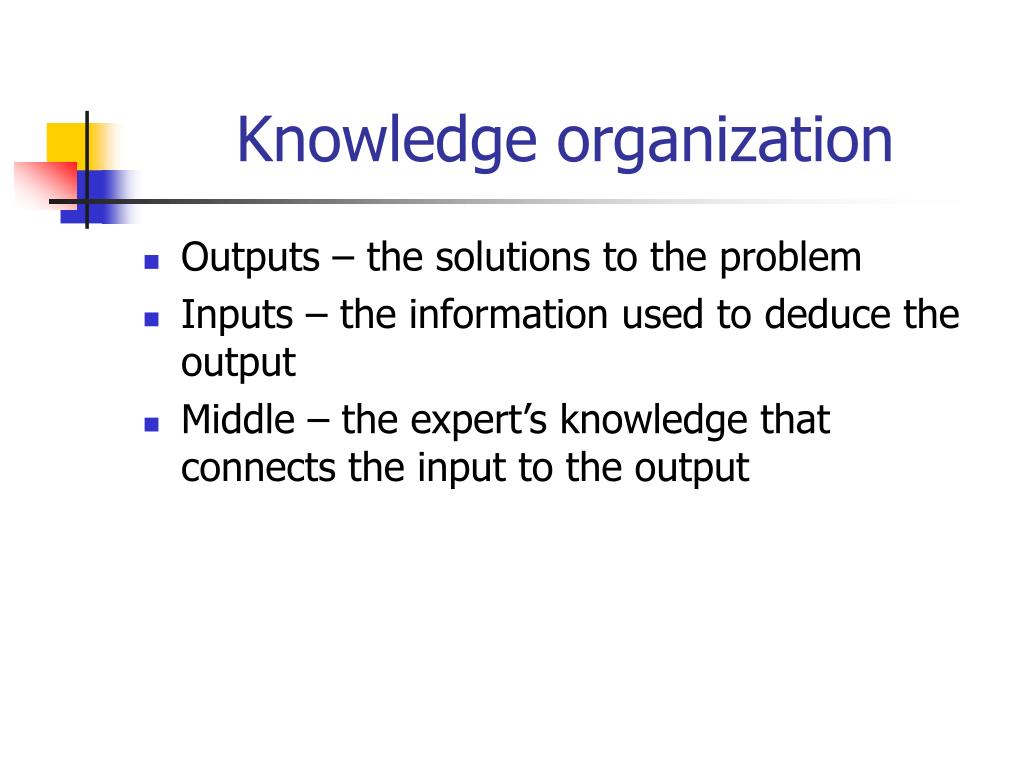 Knowledge organization

- Outputs – the solutions to the problem
- Inputs – the information used to deduce the output
- Middle – the expert's knowledge that connects the input to the output